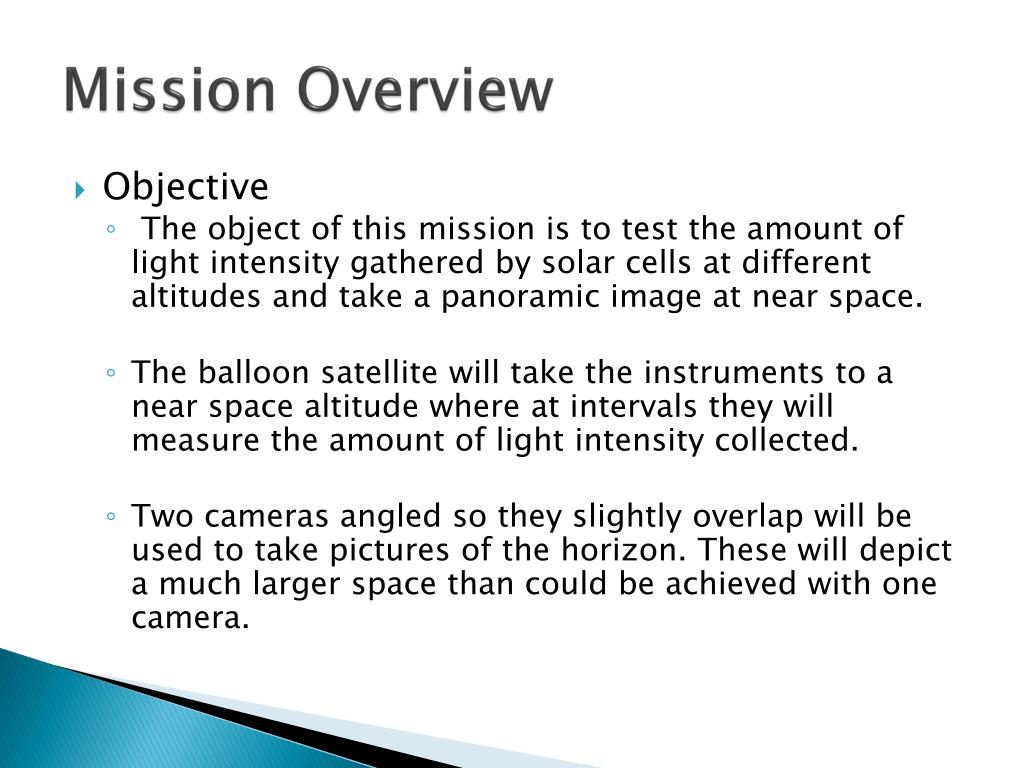 Mission Overview

Objective

The object of this mission is to test the amount of light intensity gathered by solar cells at different altitudes and take a panoramic image at near space.

The balloon satellite will take the instruments to a near space altitude where at intervals they will measure the amount of light intensity collected.

Two cameras angled so they slightly overlap will be used to take pictures of the horizon. These will depict a much larger space than could be achieved with one camera.